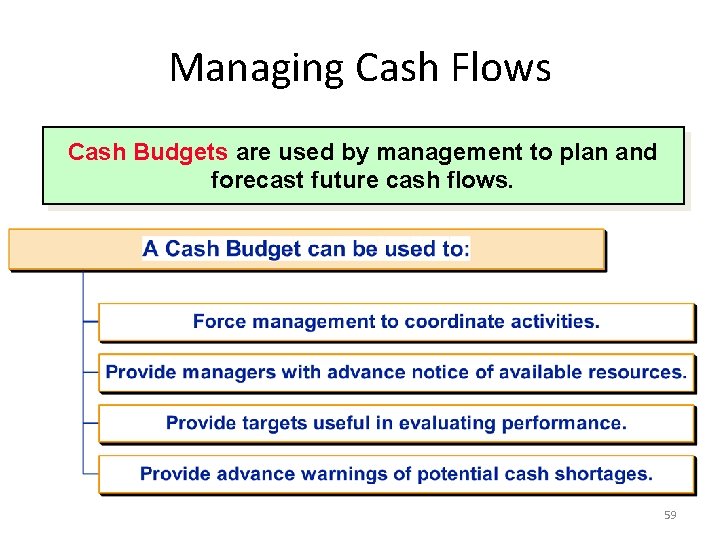 Managing Cash Flows

Cash Budgets are used by management to plan and forecast future cash flows.

A Cash Budget can be used to:

Force management to coordinate activities.

Provide managers with advance notice of available resources.

Provide targets useful in evaluating performance.

Provide advance warnings of potential cash shortages.

59